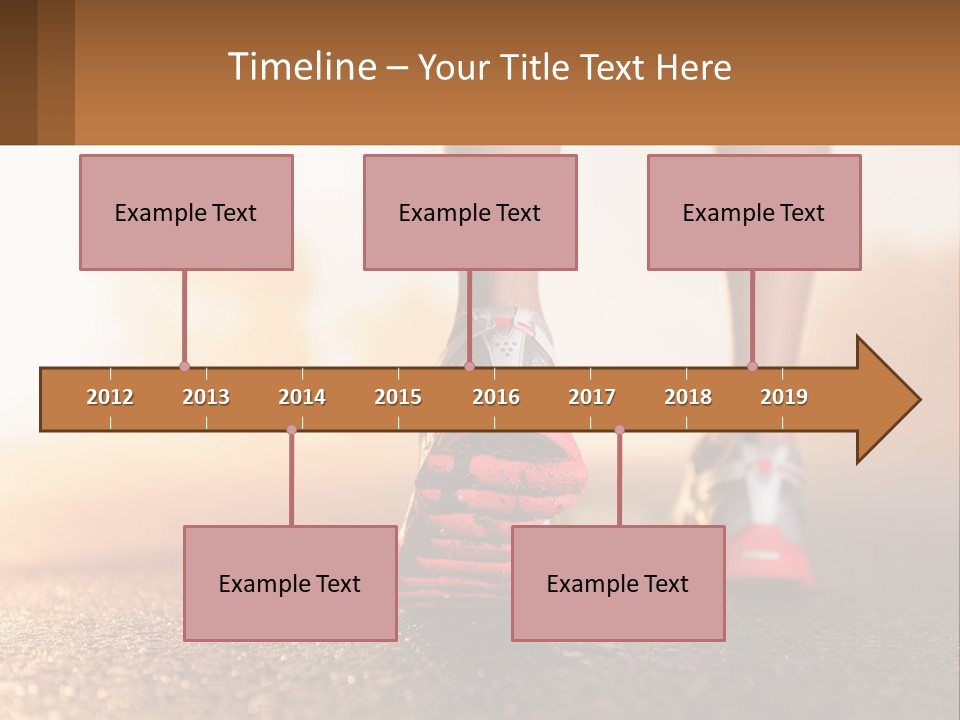 Timeline – Your Title Text Here

Example Text

Example Text

Example Text

2012 2013 2014 2015 2016 2017 2018 2019

Example Text

Example Text